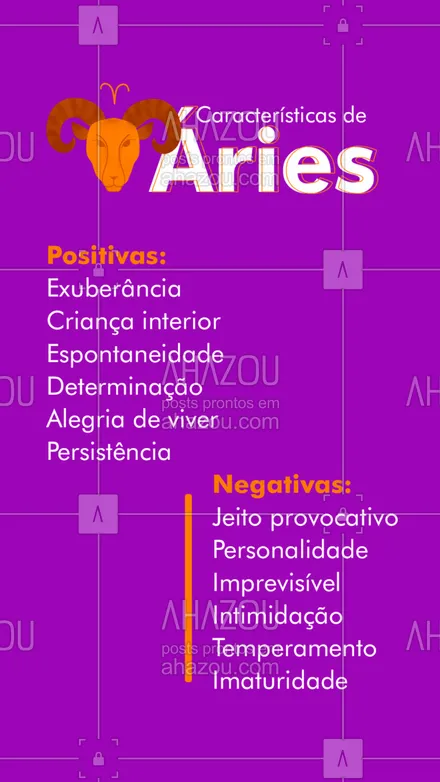 Características de
Áries

Positivas:
Exuberância
Criança interior
Espontaneidade
Determinação
Alegria de viver
Persistência

Negativas:
Jeito provocativo
Personalidade
Imprevisível
Intimidação
Temperamento
Imaturidade

AHAZOU
posts prontos em
ahazou.com